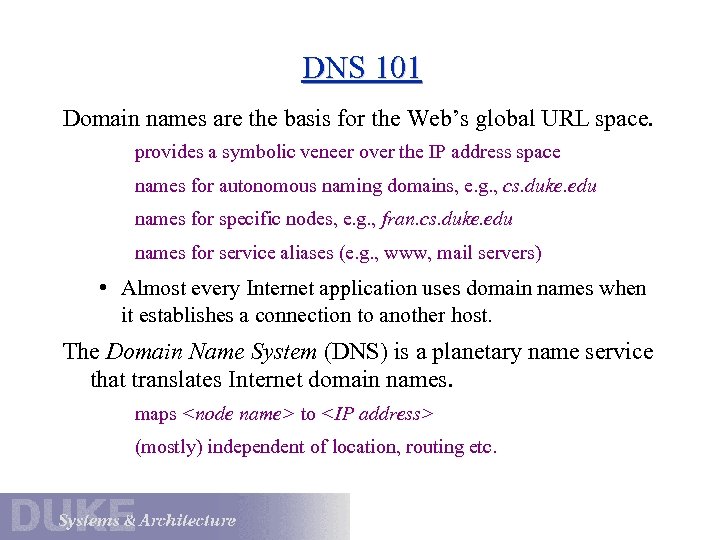 DNS 101

Domain names are the basis for the Web's global URL space.

provides a symbolic veneer over the IP address space

names for autonomous naming domains, e.g., cs.duke.edu

names for specific nodes, e.g., fran.cs.duke.edu

names for service aliases (e.g., www, mail servers)

• Almost every Internet application uses domain names when it establishes a connection to another host.

The Domain Name System (DNS) is a planetary name service that translates Internet domain names.

maps <node name> to <IP address>

(mostly) independent of location, routing etc.

DUKE Systems & Architecture